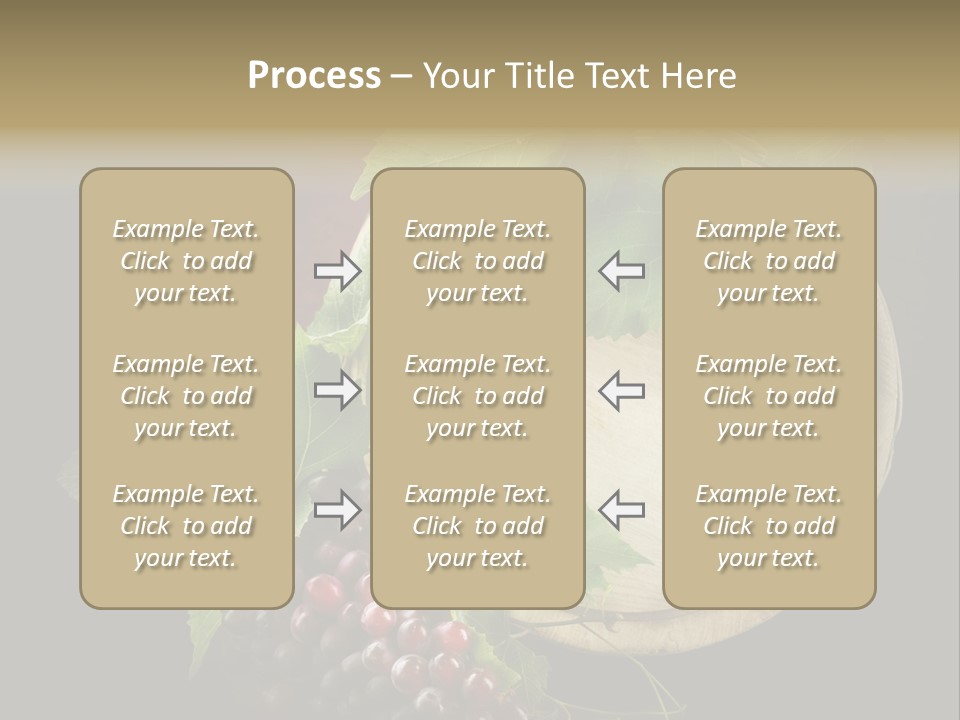 Process – Your Title Text Here

Example Text. Click to add your text.

Example Text. Click to add your text.

Example Text. Click to add your text.

Example Text. Click to add your text.

Example Text. Click to add your text.

Example Text. Click to add your text.

Example Text. Click to add your text.

Example Text. Click to add your text.

Example Text. Click to add your text.